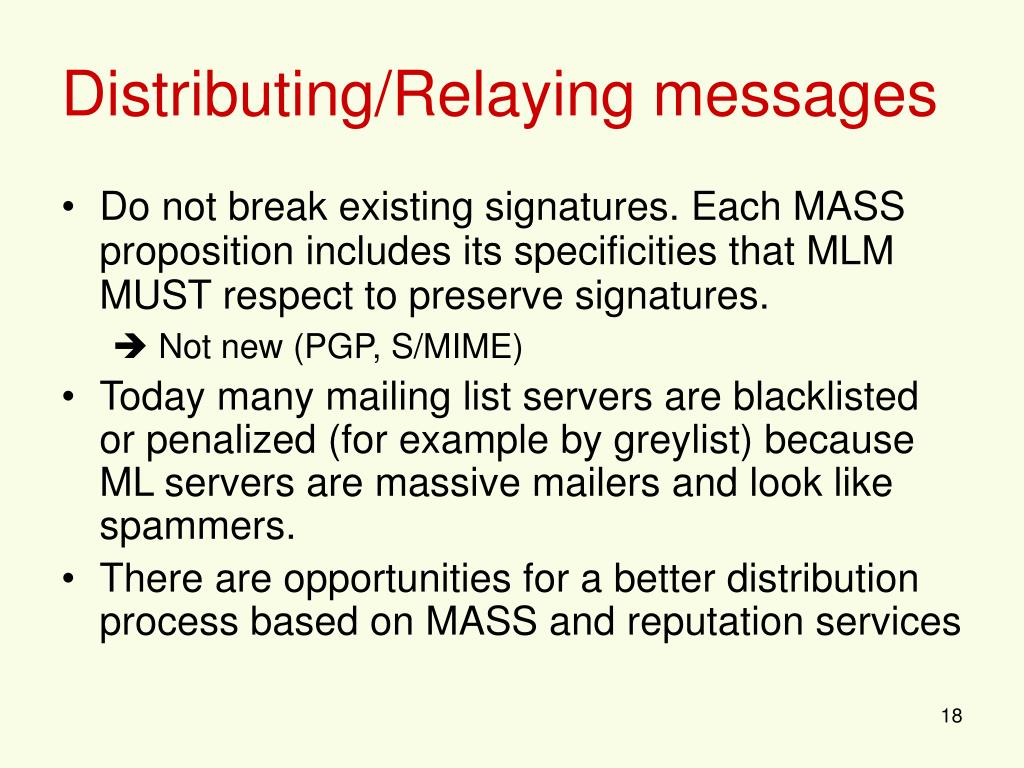 Distributing/Relaying messages

• Do not break existing signatures. Each MASS proposition includes its specificities that MLM MUST respect to preserve signatures.

➔ Not new (PGP, S/MIME)

• Today many mailing list servers are blacklisted or penalized (for example by greylist) because ML servers are massive mailers and look like spammers.

• There are opportunities for a better distribution process based on MASS and reputation services

18